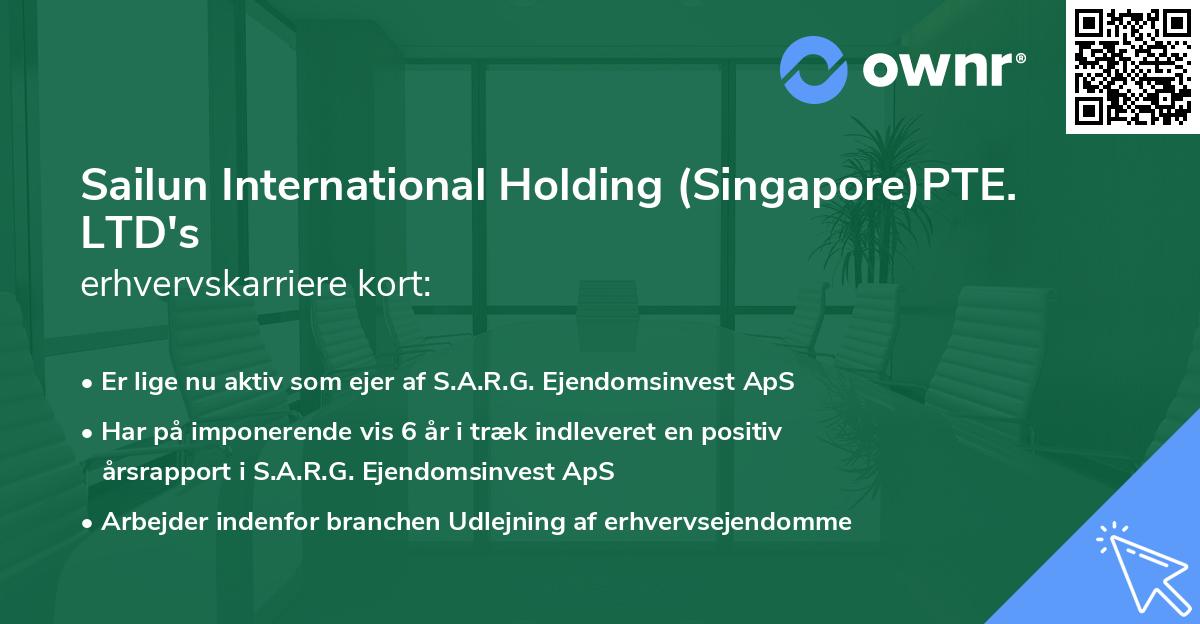 ownr®

Sailun International Holding (Singapore)PTE. LTD's
erhvervskarriere kort:

• Er lige nu aktiv som ejer af S.A.R.G. Ejendomsinvest ApS
• Har på imponerende vis 6 år i træk indleveret en positiv årsrapport i S.A.R.G. Ejendomsinvest ApS
• Arbejder indenfor branchen Udlejning af erhvervsejendomme